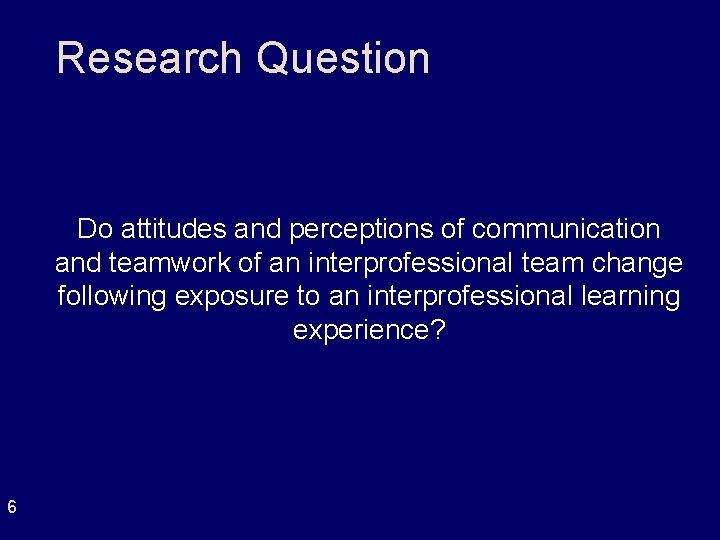 Research Question

Do attitudes and perceptions of communication and teamwork of an interprofessional team change following exposure to an interprofessional learning experience?

6